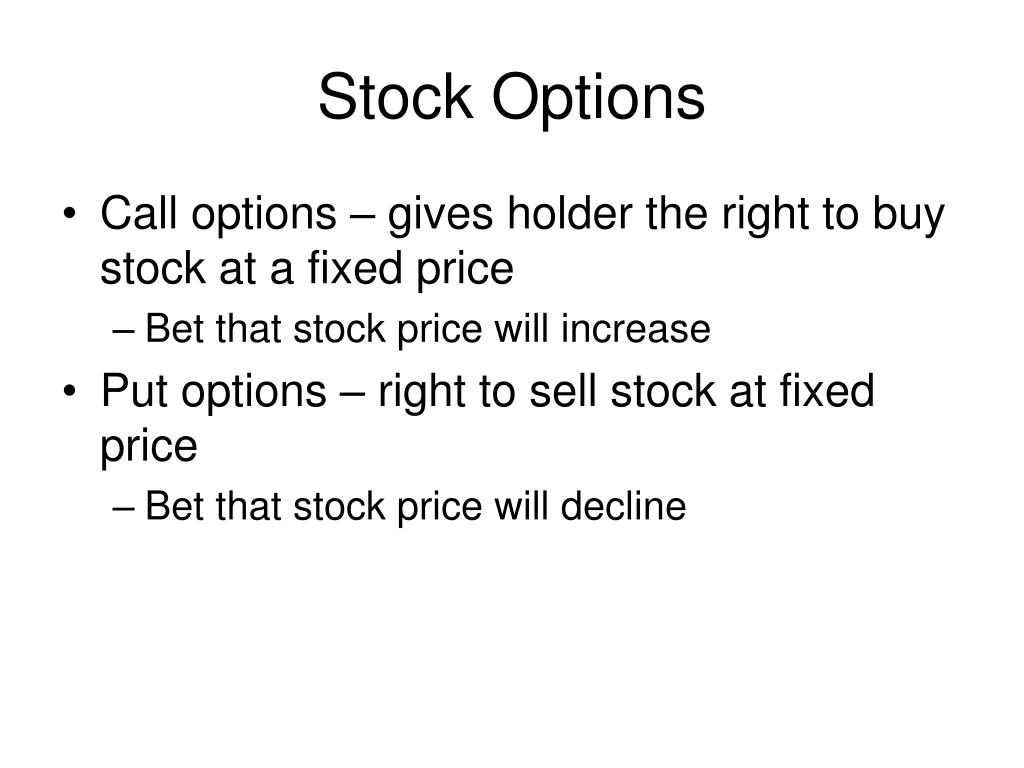 Stock Options

• Call options – gives holder the right to buy stock at a fixed price
– Bet that stock price will increase
• Put options – right to sell stock at fixed price
– Bet that stock price will decline